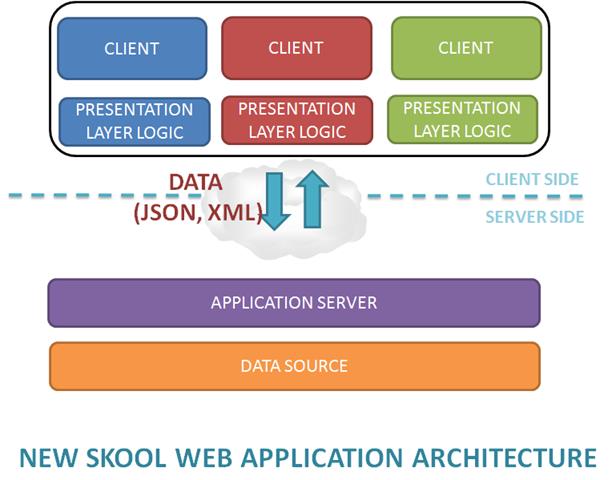 CLIENT

CLIENT

CLIENT

PRESENTATION LAYER LOGIC

PRESENTATION LAYER LOGIC

PRESENTATION LAYER LOGIC

DATA (JSON, XML)

CLIENT SIDE

SERVER SIDE

APPLICATION SERVER

DATA SOURCE

NEW SKOOL WEB APPLICATION ARCHITECTURE